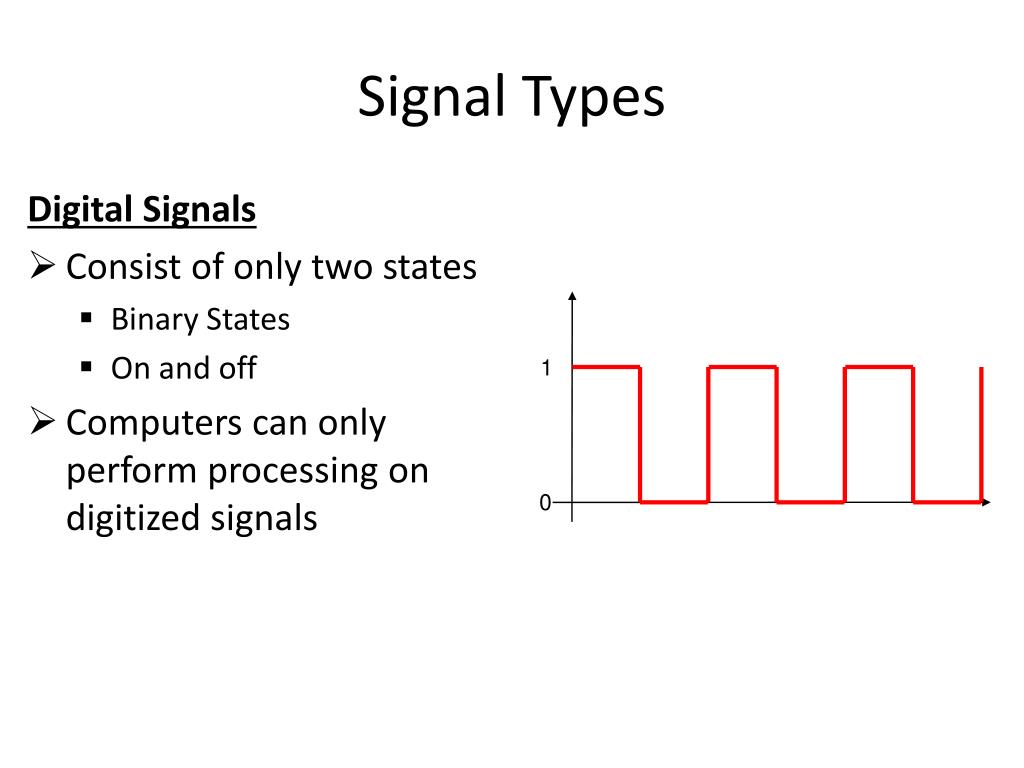 Signal Types

Digital Signals

➢ Consist of only two states
 ▪ Binary States
 ▪ On and off

➢ Computers can only perform processing on digitized signals

1

0